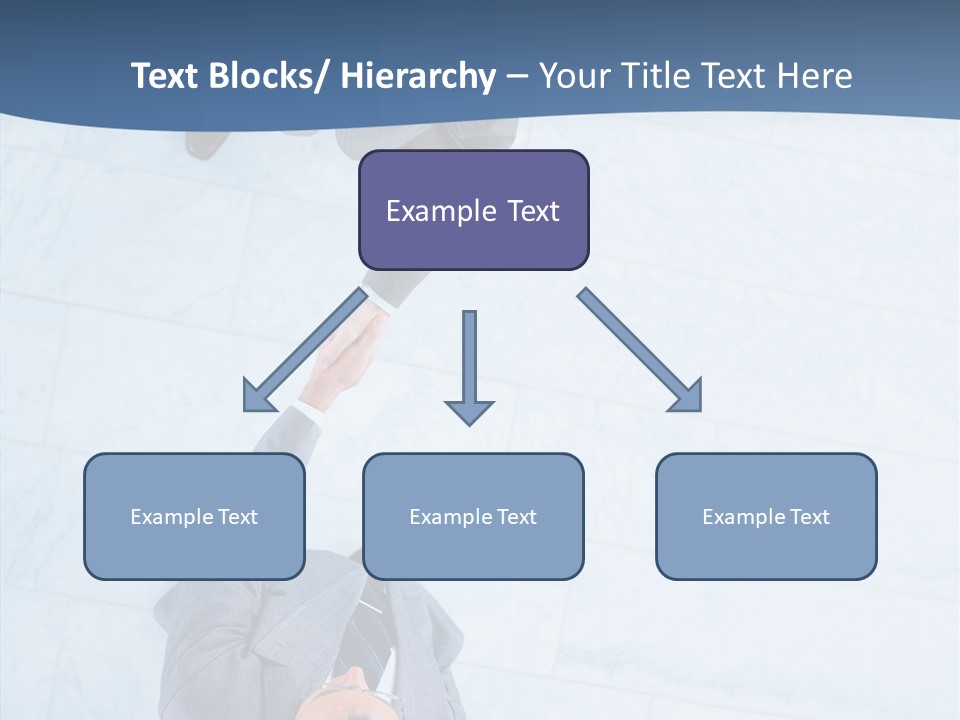 Text Blocks/ Hierarchy – Your Title Text Here

Example Text

Example Text

Example Text

Example Text